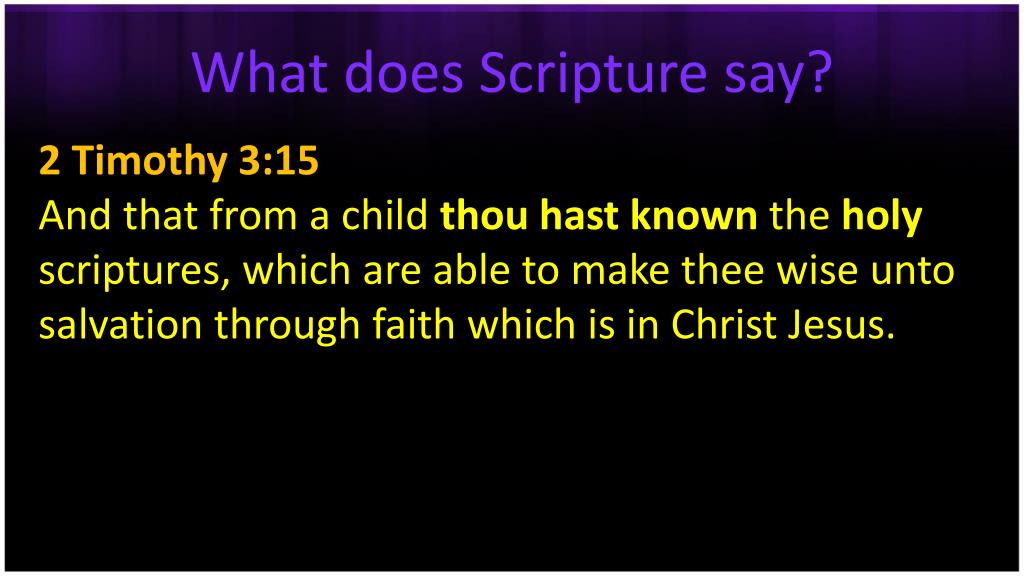 What does Scripture say?

2 Timothy 3:15
And that from a child thou hast known the holy scriptures, which are able to make thee wise unto salvation through faith which is in Christ Jesus.